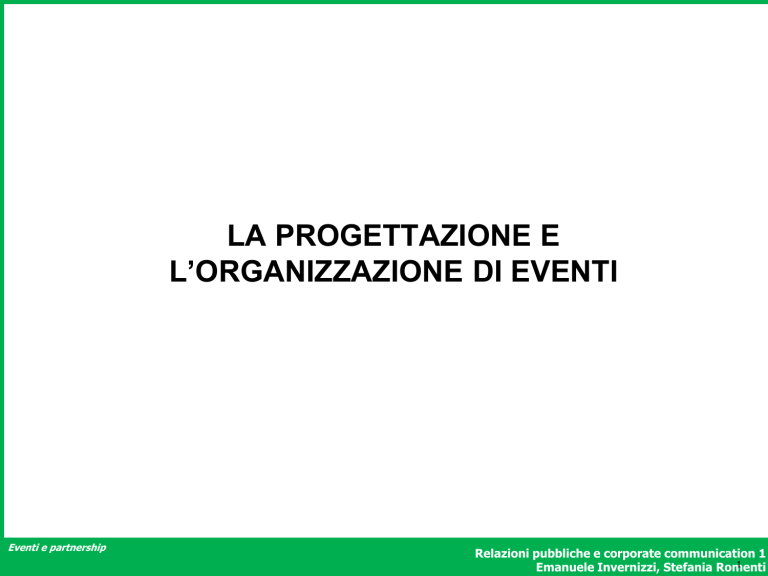 LA PROGETTAZIONE E L’ORGANIZZAZIONE DI EVENTI

Eventi e partnership

Relazioni pubbliche e corporate communication 1
Emanuele Invernizzi, Stefania Romenti

1